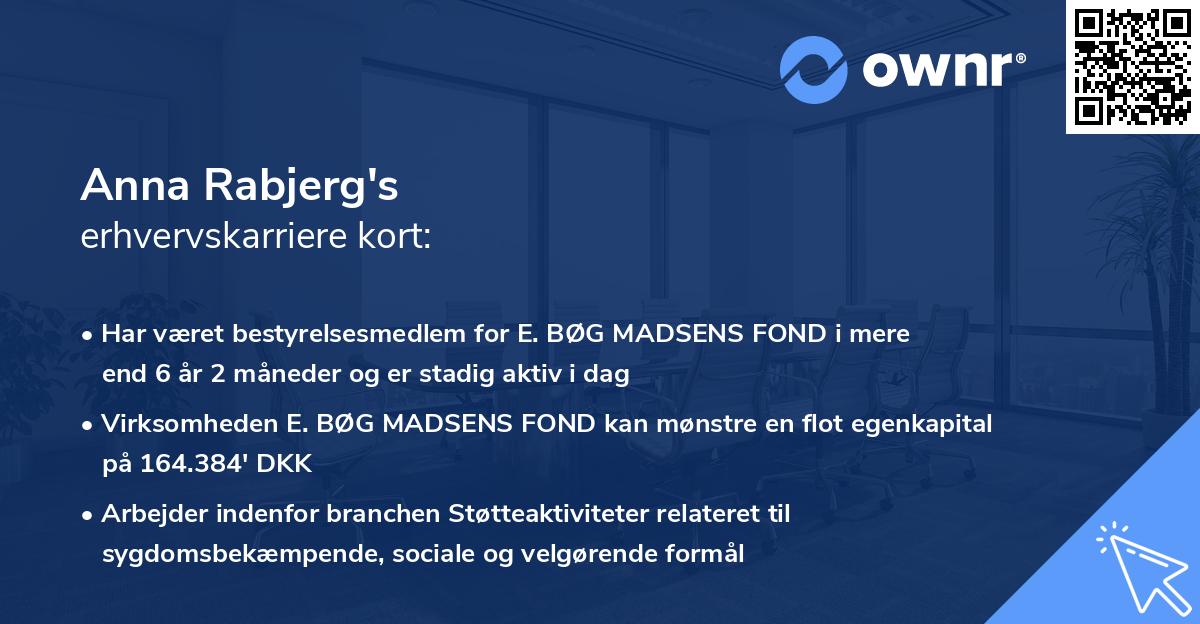 ownr®

Anna Rabjerg's
erhvervskarriere kort:

• Har været bestyrelsesmedlem for E. BØG MADSENS FOND i mere end 6 år 2 måneder og er stadig aktiv i dag

• Virksomheden E. BØG MADSENS FOND kan mønstre en flot egenkapital på 164.384' DKK

• Arbejder indenfor branchen Støtteaktiviteter relateret til sygdomsbekæmpende, sociale og velgørende formål